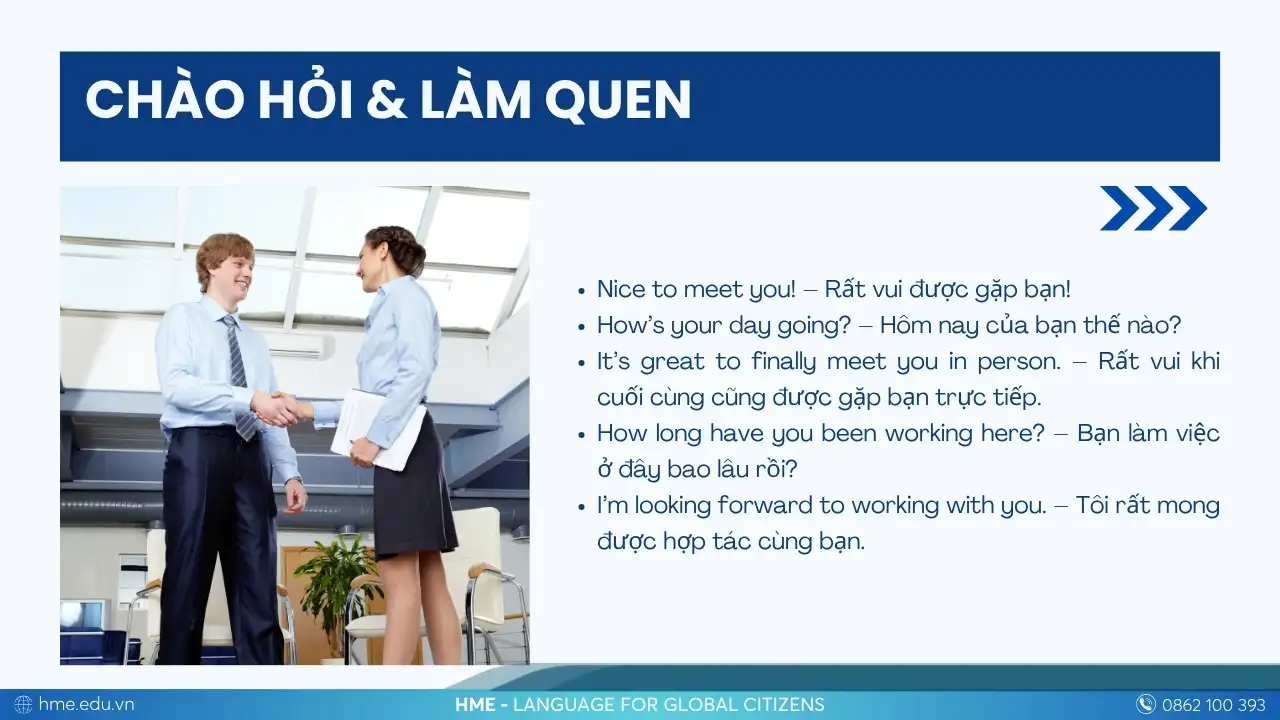 CHÀO HỎI & LÀM QUEN

- Nice to meet you! – Rất vui được gặp bạn!
- How's your day going? – Hôm nay của bạn thế nào?
- It's great to finally meet you in person. – Rất vui khi cuối cùng cũng được gặp bạn trực tiếp.
- How long have you been working here? – Bạn làm việc ở đây bao lâu rồi?
- I'm looking forward to working with you. – Tôi rất mong được hợp tác cùng bạn.

hme.edu.vn
HME - LANGUAGE FOR GLOBAL CITIZENS
0862 100 393